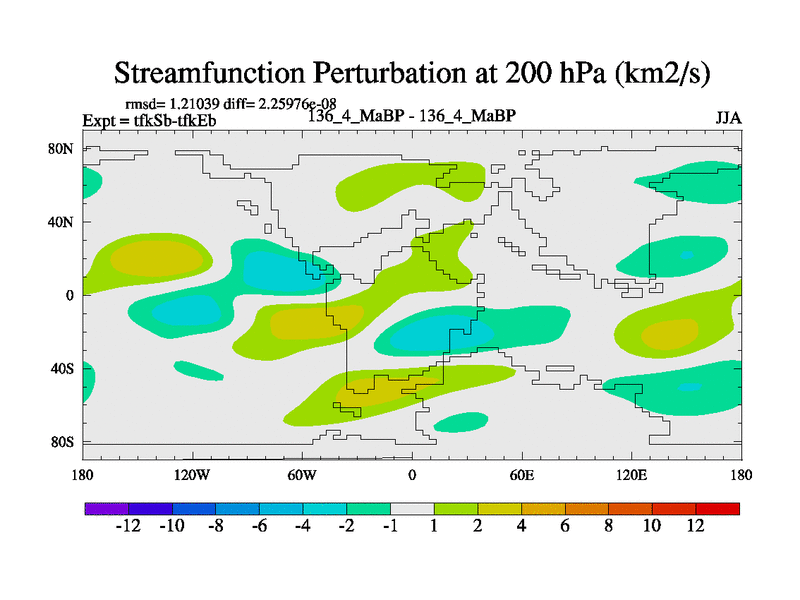 Streamfunction Perturbation at 200 hPa (km2/s)

rmsd= 1.21039 diff= 2.25976e-08
Expt = tfkSb-tfkEb
136_4_MaBP - 136_4_MaBP
JJA

80N
40N
0
40S
80S

180
120W
60W
0
60E
120E
180

-12 -10 -8 -6 -4 -2 -1 1 2 4 6 8 10 12